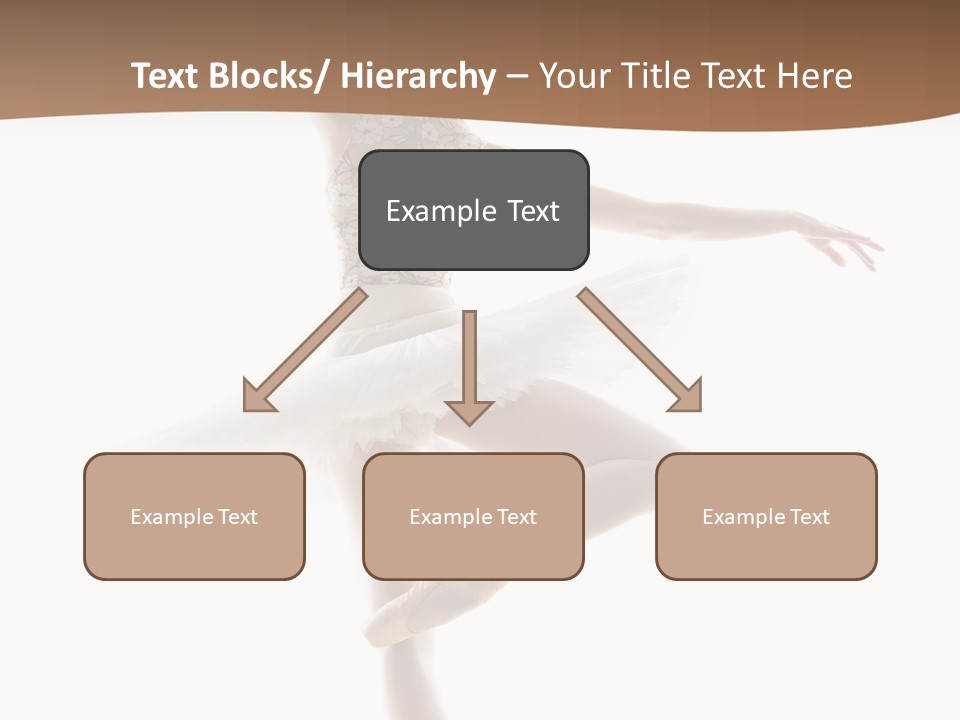 Text Blocks/ Hierarchy – Your Title Text Here

Example Text

Example Text

Example Text

Example Text